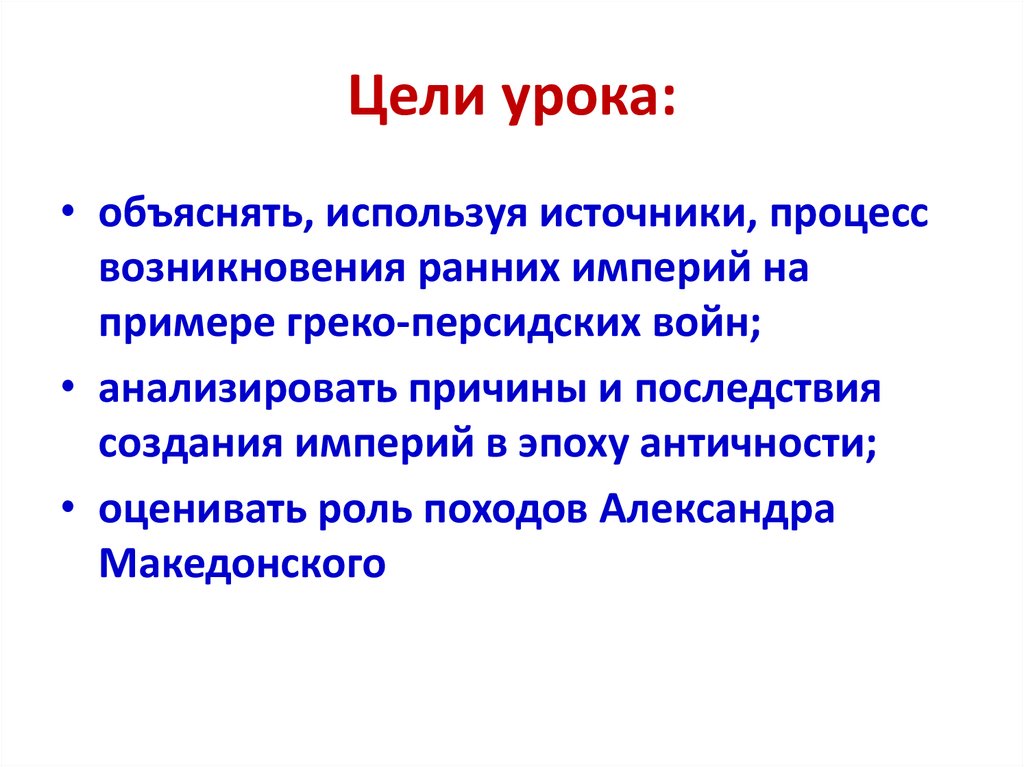 Цели урока:

• объяснять, используя источники, процесс возникновения ранних империй на примере греко-персидских войн;
• анализировать причины и последствия создания империй в эпоху античности;
• оценивать роль походов Александра Македонского